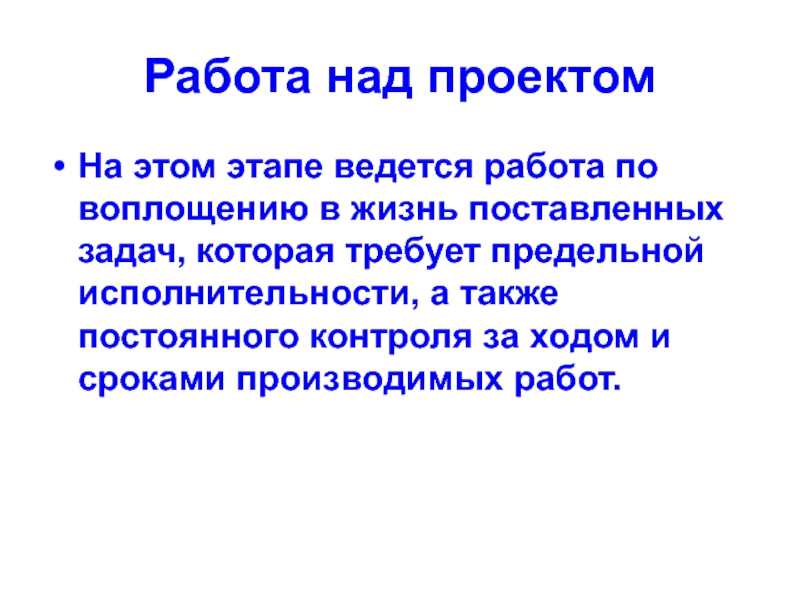 Работа над проектом

• На этом этапе ведется работа по воплощению в жизнь поставленных задач, которая требует предельной исполнительности, а также постоянного контроля за ходом и сроками производимых работ.